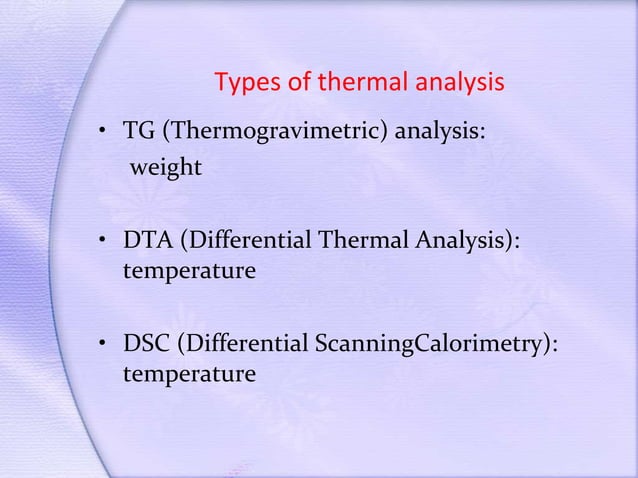 Types of thermal analysis

• TG (Thermogravimetric) analysis: weight

• DTA (Differential Thermal Analysis): temperature

• DSC (Differential ScanningCalorimetry): temperature